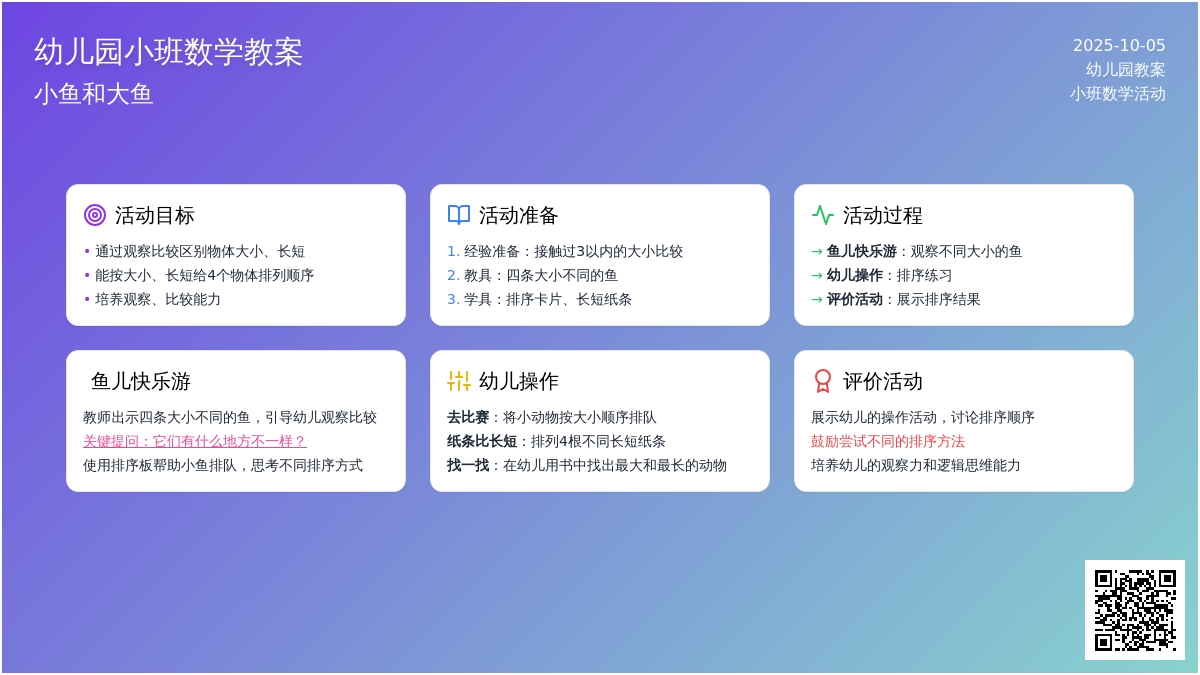 幼儿园小班数学教案
小鱼和大鱼

2025-10-05
幼儿园教案
小班数学活动

活动目标
• 通过观察比较区别物体大小、长短
• 能按大小、长短给4个物体排列顺序
• 培养观察、比较能力

活动准备
1. 经验准备：接触过3以内的大小比较
2. 教具：四条大小不同的鱼
3. 学具：排序卡片、长短纸条

活动过程
→ 鱼儿快乐游：观察不同大小的鱼
→ 幼儿操作：排序练习
→ 评价活动：展示排序结果

鱼儿快乐游
教师出示四条大小不同的鱼，引导幼儿观察比较
关键提问：它们有什么地方不一样？
使用排序板帮助小鱼排队，思考不同排序方式

幼儿操作
去比赛：将小动物按大小顺序排队
纸条比长短：排列4根不同长短纸条
找一找：在幼儿用书中找出最大和最长的动物

评价活动
展示幼儿的操作活动，讨论排序顺序
鼓励尝试不同的排序方法
培养幼儿的观察力和逻辑思维能力